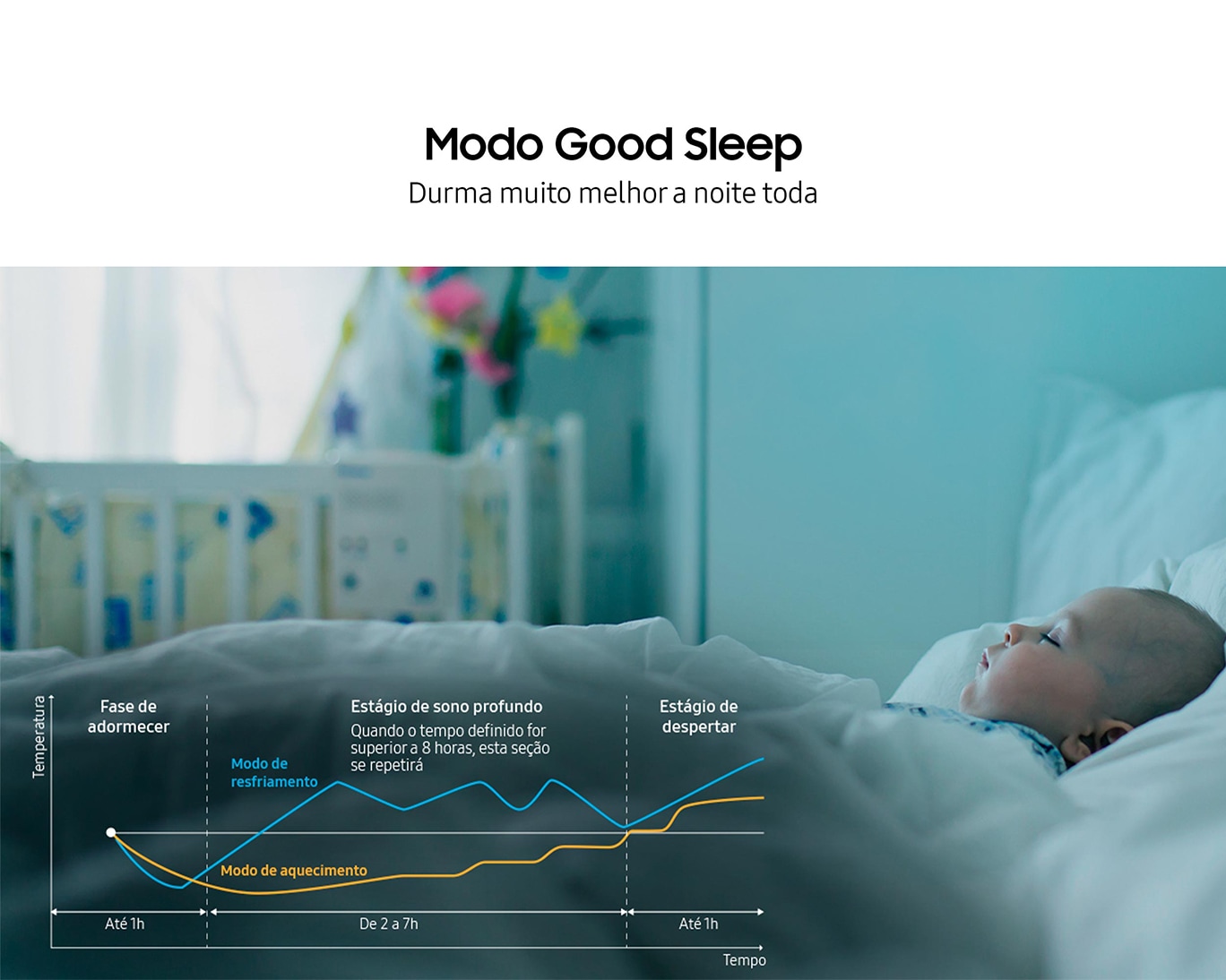 Modo Good Sleep

Durma muito melhor a noite toda

Temperatura

Fase de adormecer

Estágio de sono profundo

Quando o tempo definido for superior a 8 horas, esta seção se repetirá

Estágio de despertar

Modo de resfriamento

Modo de aquecimento

Até 1h

De 2 a 7h

Até 1h

Tempo